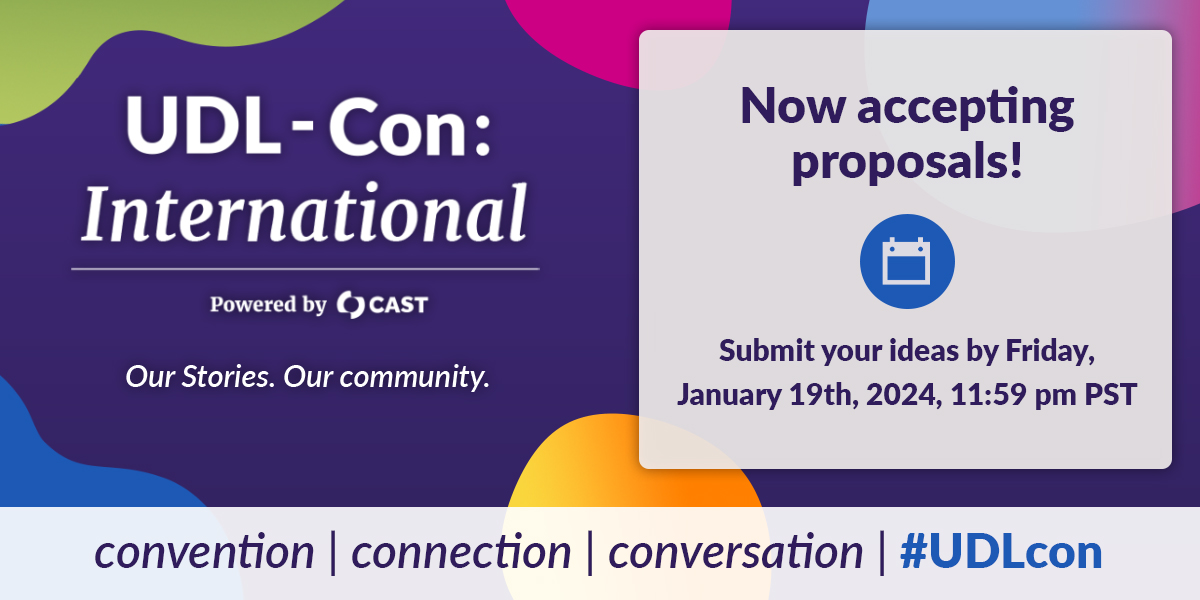 UDL - Con:
International

Powered by CAST

Our Stories. Our community.

Now accepting proposals!

Submit your ideas by Friday, January 19th, 2024, 11:59 pm PST

convention | connection | conversation | #UDLcon